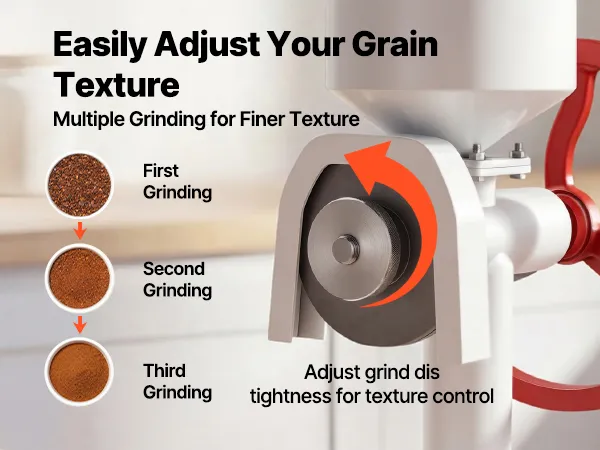 Easily Adjust Your Grain Texture

Multiple Grinding for Finer Texture

First Grinding

Second Grinding

Third Grinding

Adjust grind dis tightness for texture control